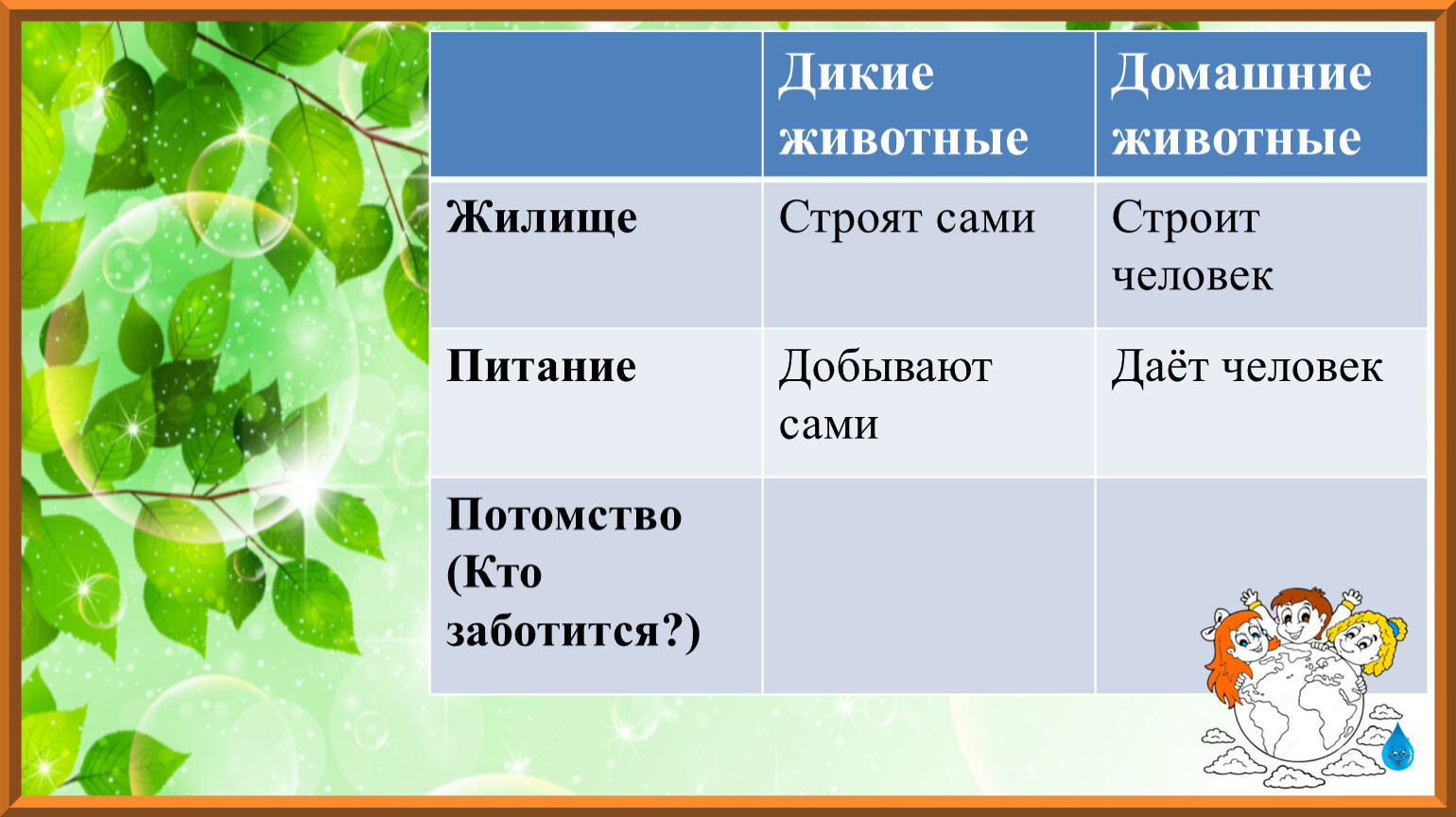 | | Дикие животные | Домашние животные |
|---|---|---|
| Жилище | Строят сами | Строит человек |
| Питание | Добывают сами | Даёт человек |
| Потомство (Кто заботится?) | | |